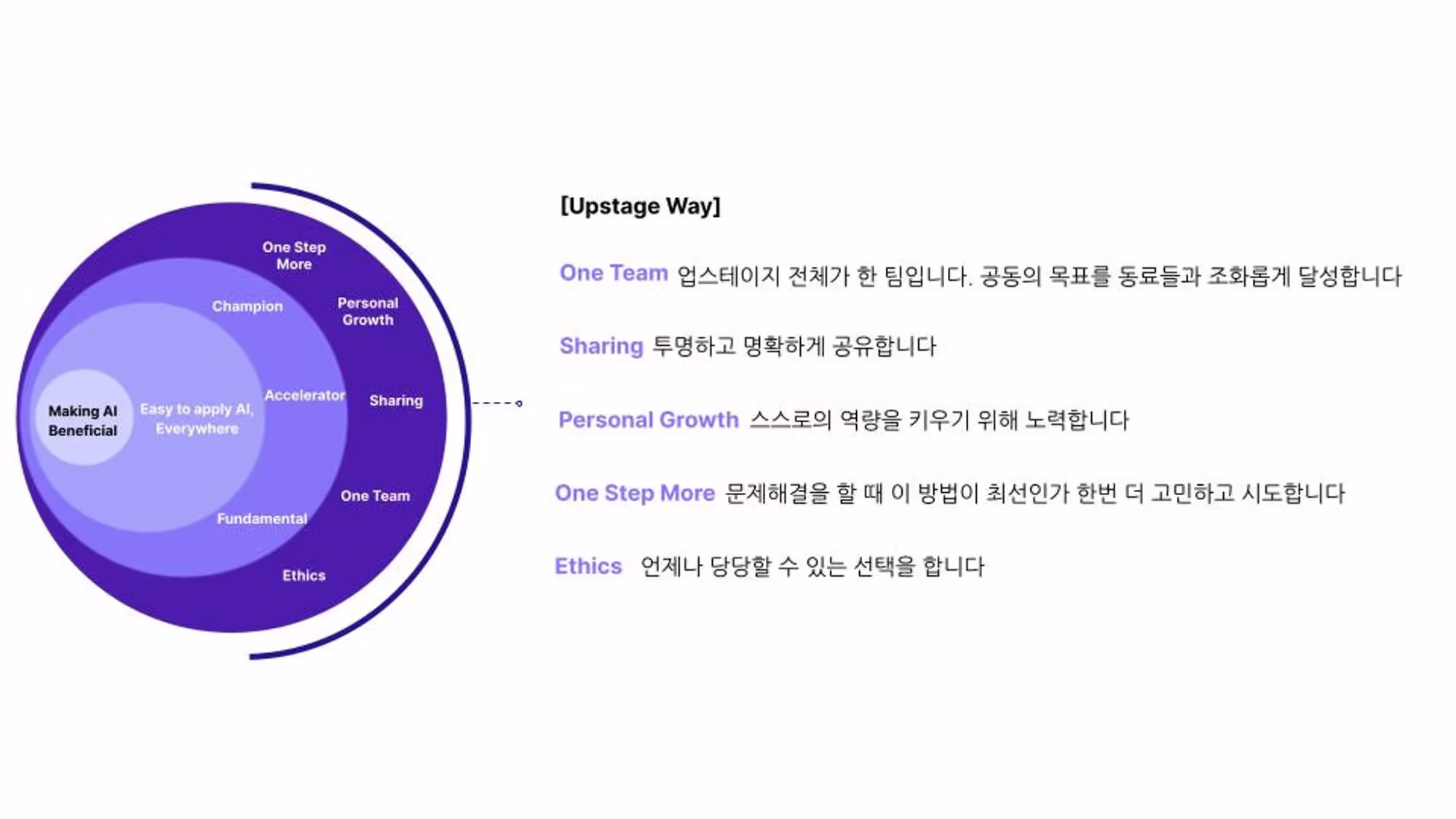 Making AI Beneficial

Easy to apply AI, Everywhere

Champion

Accelerator

Fundamental

One Step More

Personal Growth

Sharing

One Team

Ethics

[Upstage Way]

One Team 업스테이지 전체가 한 팀입니다. 공동의 목표를 동료들과 조화롭게 달성합니다

Sharing 투명하고 명확하게 공유합니다

Personal Growth 스스로의 역량을 키우기 위해 노력합니다

One Step More 문제해결을 할 때 이 방법이 최선인가 한번 더 고민하고 시도합니다

Ethics 언제나 당당할 수 있는 선택을 합니다